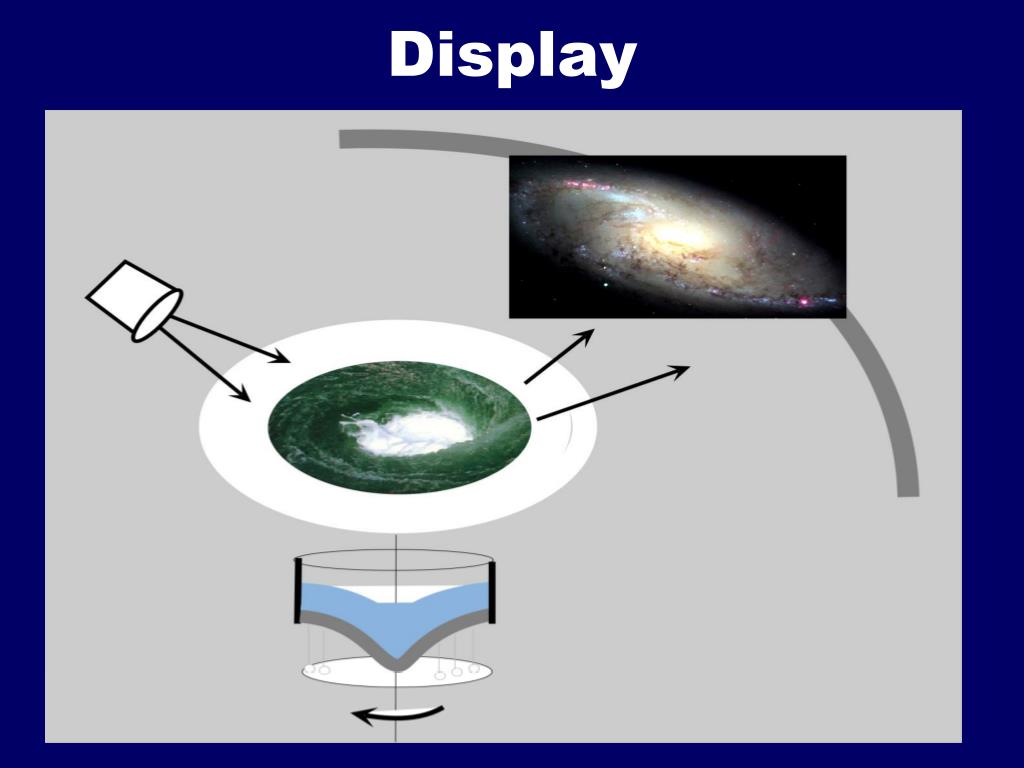 Display